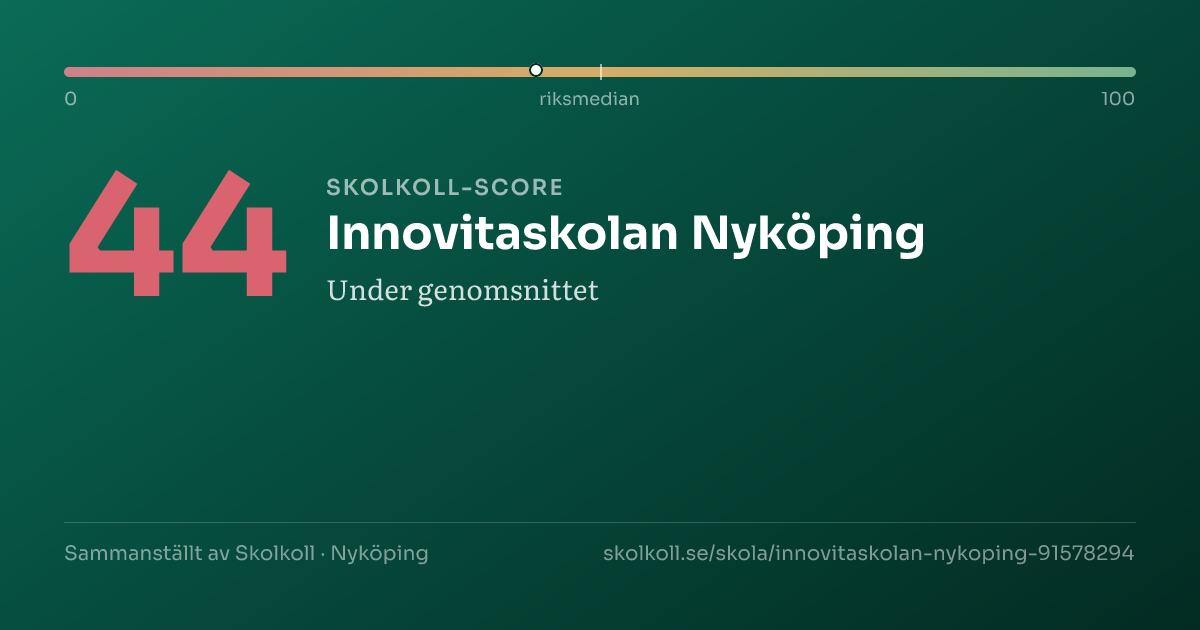 0
riksmedian
100

44

SKOLKOLL-SCORE

Innovitaskolan Nyköping

Under genomsnittet

Sammanställt av Skolkoll · Nyköping

skolkoll.se/skola/innovitaskolan-nykoping-91578294